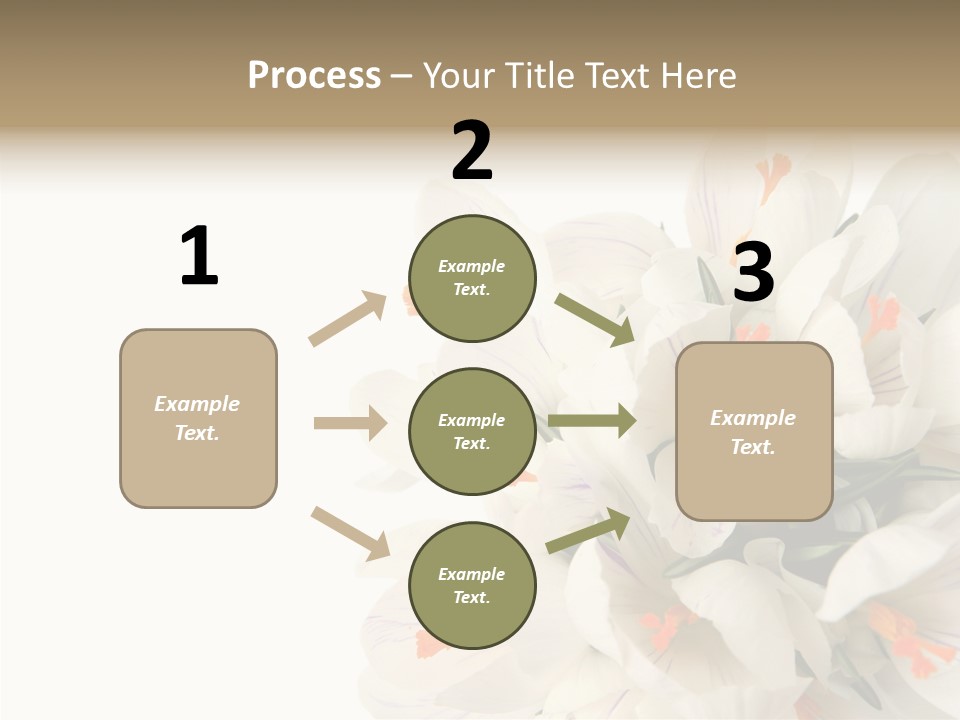 Process – Your Title Text Here

1

Example Text.

2

Example Text.

Example Text.

Example Text.

3

Example Text.